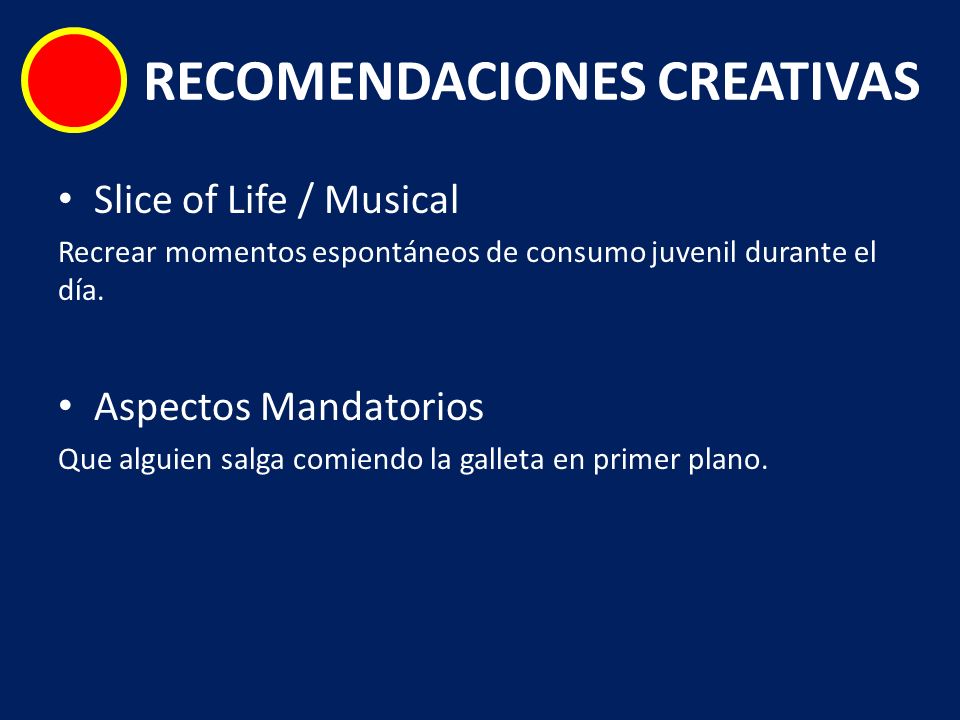 RECOMENDACIONES CREATIVAS

• Slice of Life / Musical

Recrear momentos espontáneos de consumo juvenil durante el día.

• Aspectos Mandatorios

Que alguien salga comiendo la galleta en primer plano.